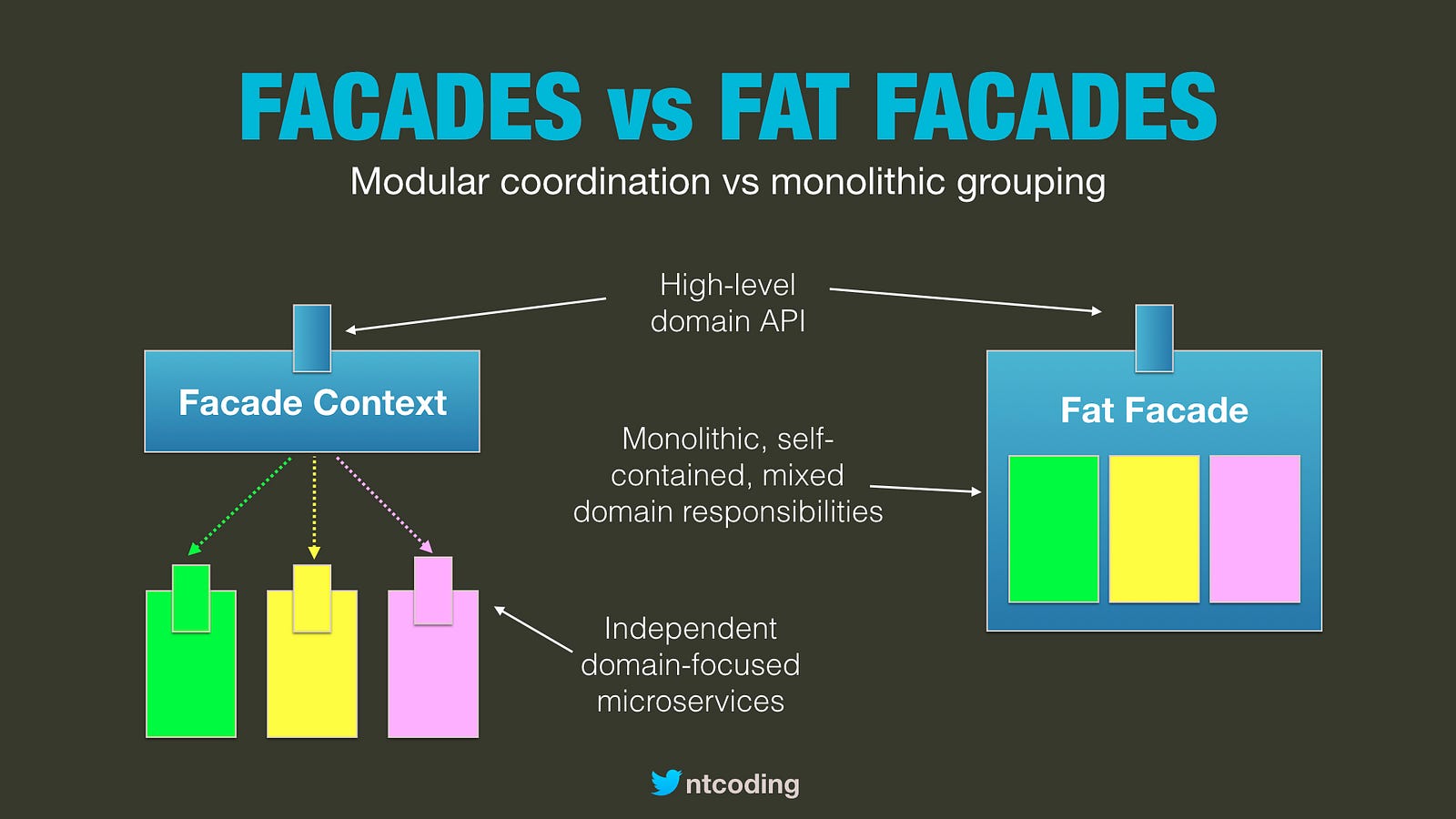 FACADES vs FAT FACADES

Modular coordination vs monolithic grouping

High-level domain API

Facade Context

Fat Facade

Monolithic, self-contained, mixed domain responsibilities

Independent domain-focused microservices

ntcoding